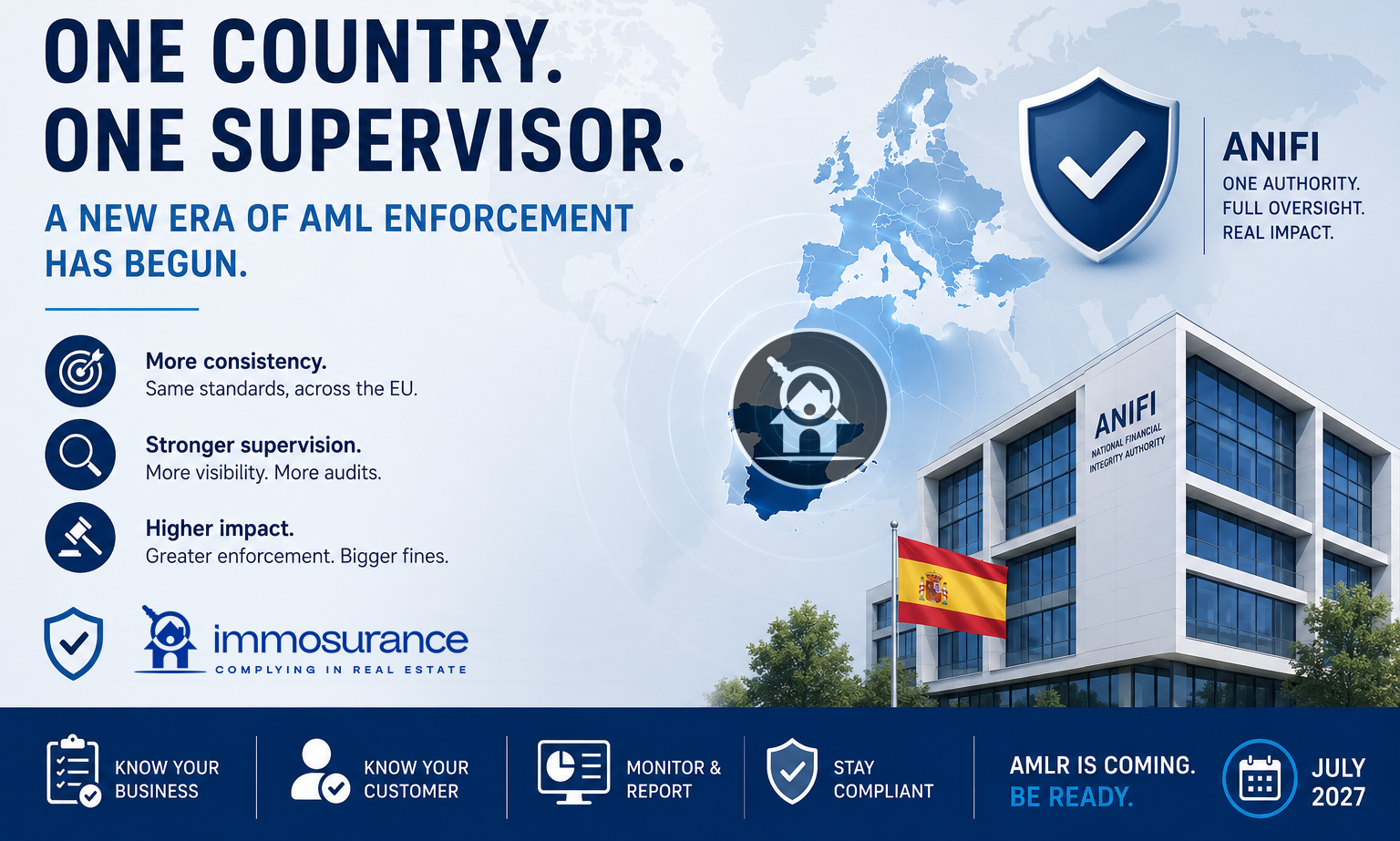 ONE COUNTRY.
ONE SUPERVISOR.

A NEW ERA OF AML ENFORCEMENT HAS BEGUN.

More consistency.
Same standards, across the EU.

Stronger supervision.
More visibility. More audits.

Higher impact.
Greater enforcement. Bigger fines.

immosurance
COMPLYING IN REAL ESTATE

ANIFI
ONE AUTHORITY.
FULL OVERSIGHT.
REAL IMPACT.

ANIFI
NATIONAL FINANCIAL INTEGRITY AUTHORITY

KNOW YOUR BUSINESS

KNOW YOUR CUSTOMER

MONITOR & REPORT

STAY COMPLIANT

AMLR IS COMING.
BE READY.

JULY 2027